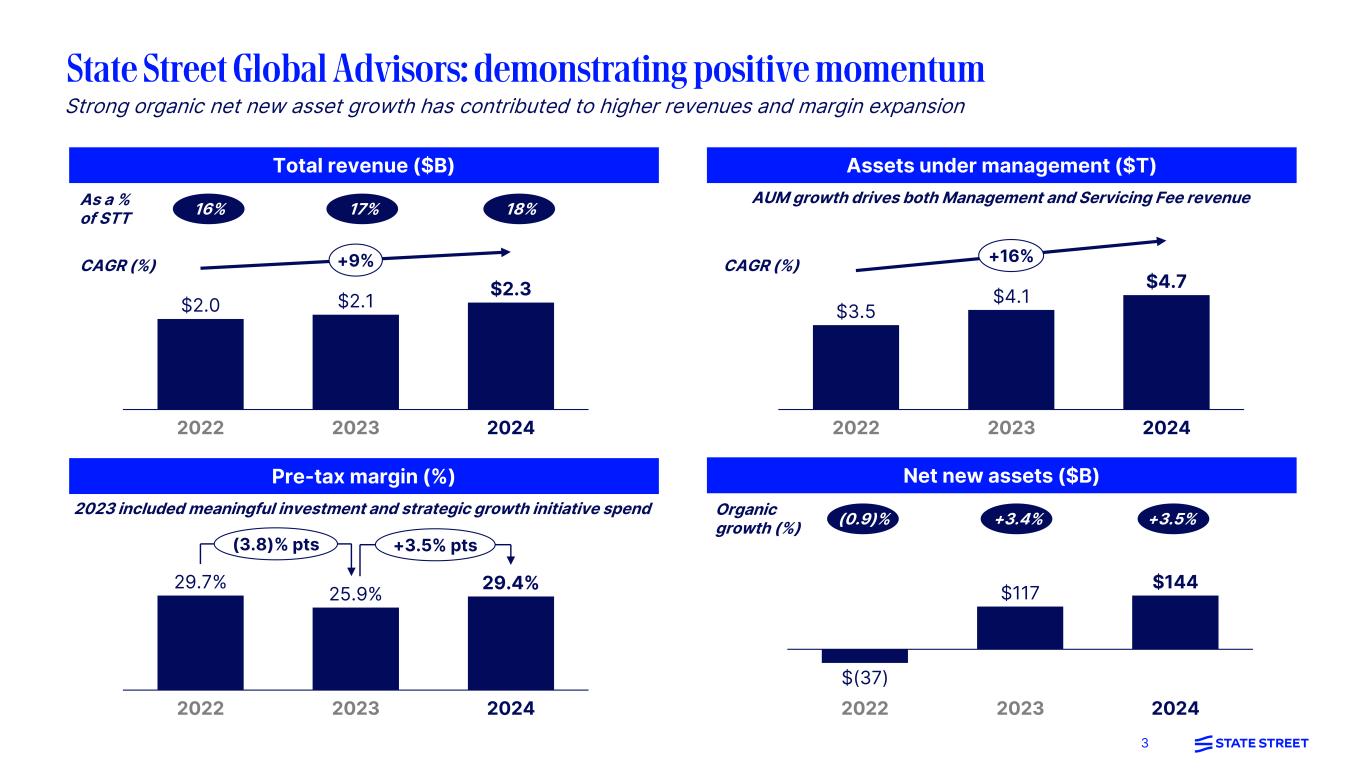 State Street Global Advisors: demonstrating positive momentum
Strong organic net new asset growth has contributed to higher revenues and margin expansion

Total revenue ($B)

As a % of STT 16% 17% 18%

CAGR (%) +9%

$2.0 $2.1 $2.3

2022 2023 2024

Assets under management ($T)

AUM growth drives both Management and Servicing Fee revenue

CAGR (%) +16%

$3.5 $4.1 $4.7

2022 2023 2024

Pre-tax margin (%)

2023 included meaningful investment and strategic growth initiative spend

(3.8)% pts +3.5% pts

29.7% 25.9% 29.4%

2022 2023 2024

Net new assets ($B)

Organic growth (%) (0.9)% +3.4% +3.5%

$(37) $117 $144

2022 2023 2024

3 STATE STREET